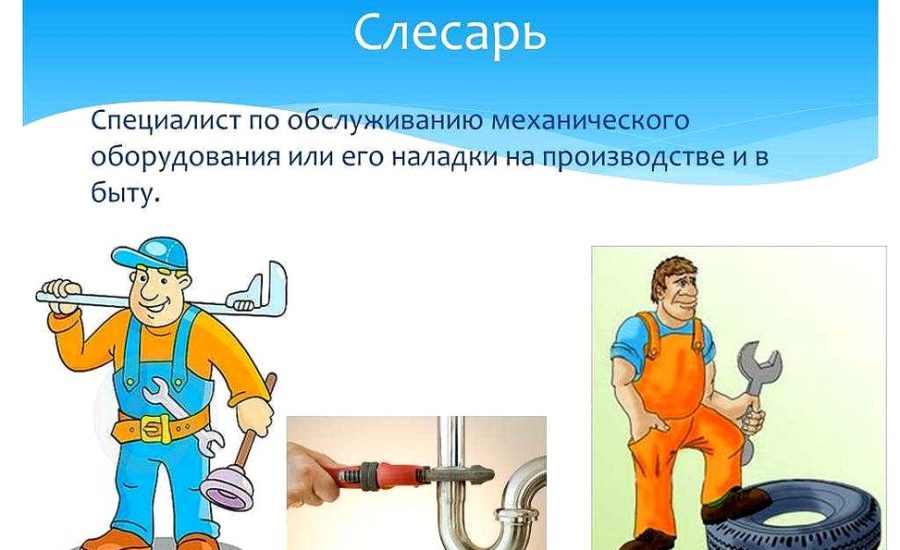 Слесарь

Специалист по обслуживанию механического оборудования или его наладки на производстве и в быту.